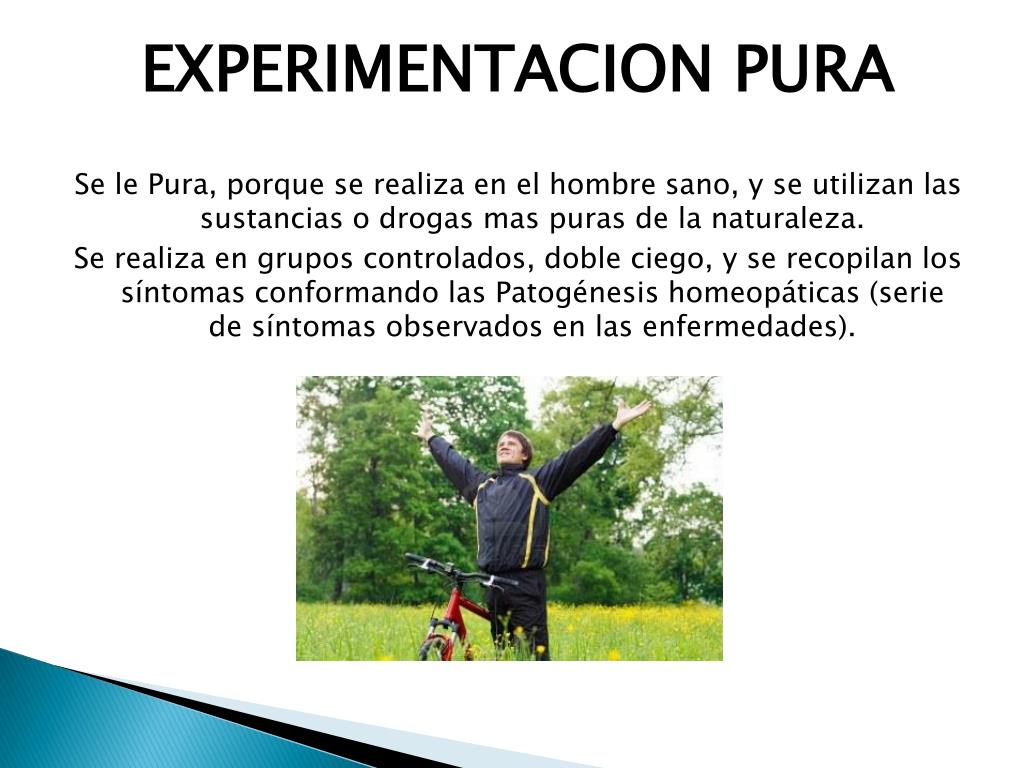 EXPERIMENTACION PURA

Se le Pura, porque se realiza en el hombre sano, y se utilizan las sustancias o drogas mas puras de la naturaleza.

Se realiza en grupos controlados, doble ciego, y se recopilan los síntomas conformando las Patogénesis homeopáticas (serie de síntomas observados en las enfermedades).